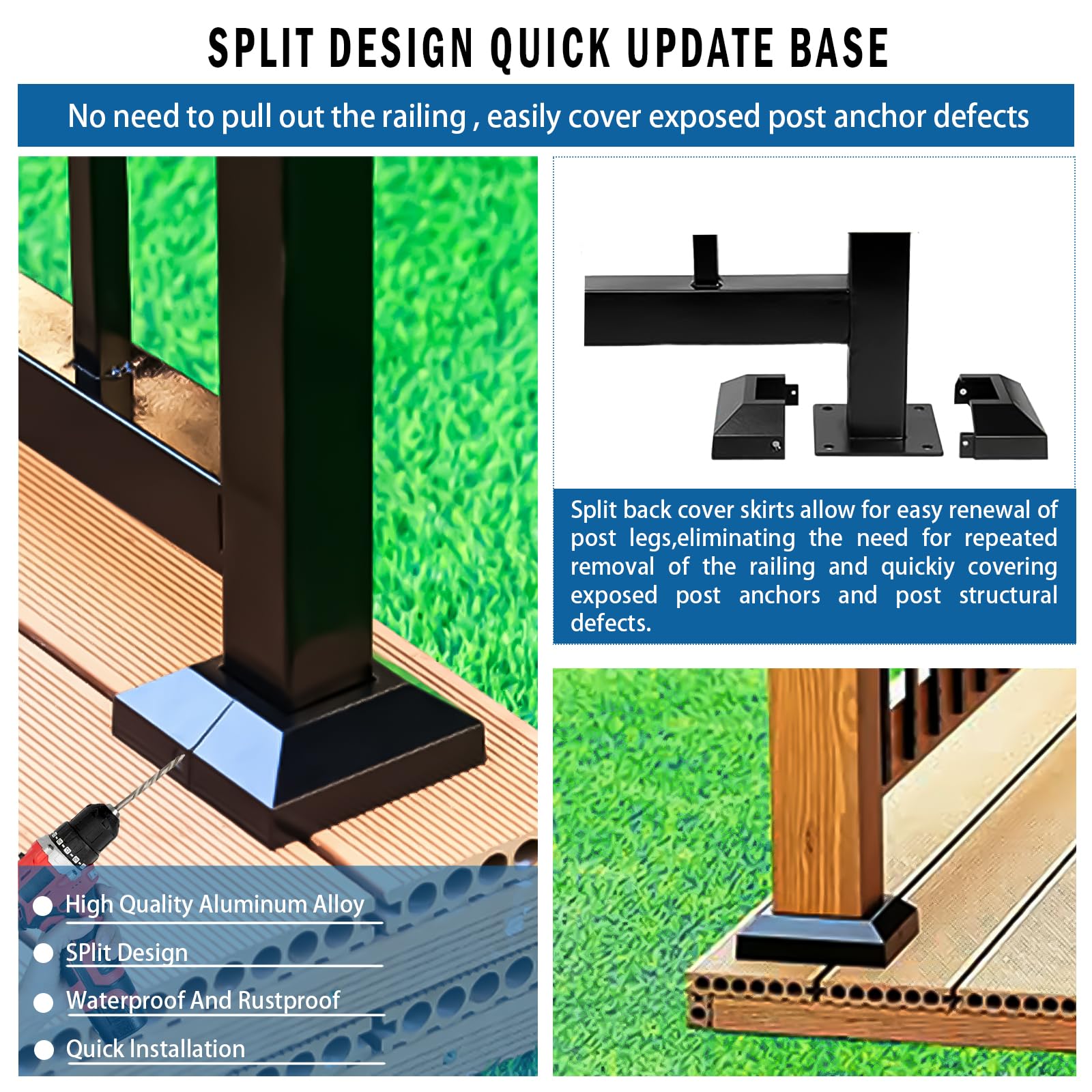 SPLIT DESIGN QUICK UPDATE BASE

No need to pull out the railing , easily cover exposed post anchor defects

Split back cover skirts allow for easy renewal of post legs,eliminating the need for repeated removal of the railing and quickiy covering exposed post anchors and post structural defects.

High Quality Aluminum Alloy

SPlit Design

Waterproof And Rustproof

Quick Installation